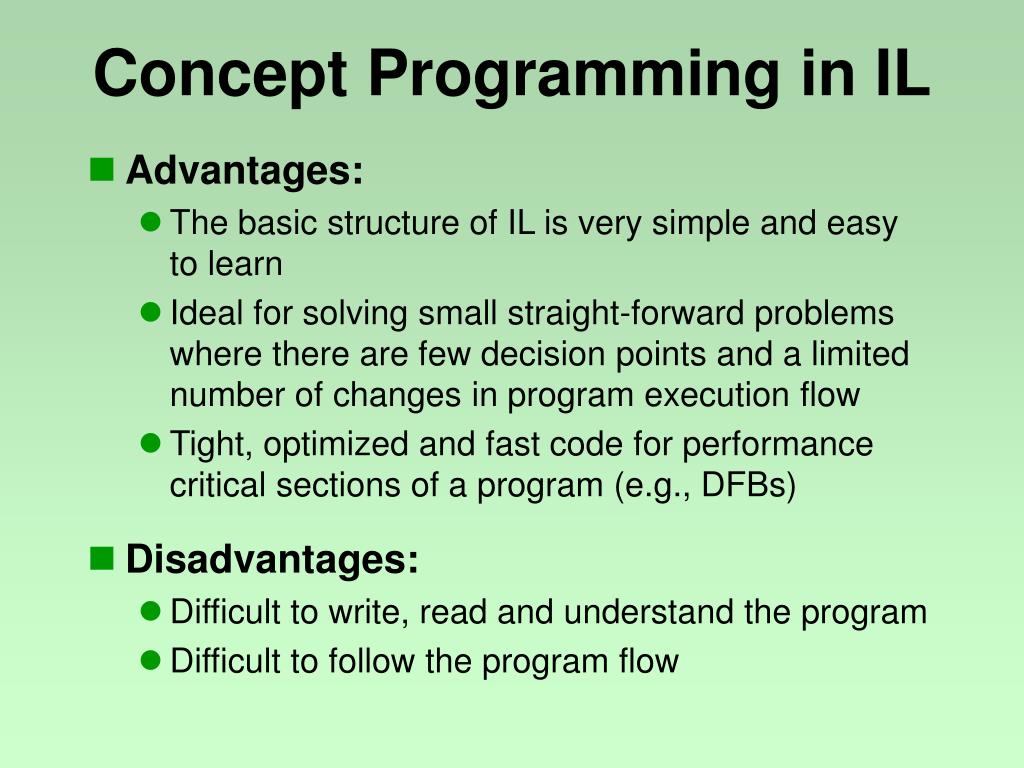 Concept Programming in IL

Advantages:

The basic structure of IL is very simple and easy to learn

Ideal for solving small straight-forward problems where there are few decision points and a limited number of changes in program execution flow

Tight, optimized and fast code for performance critical sections of a program (e.g., DFBs)

Disadvantages:

Difficult to write, read and understand the program

Difficult to follow the program flow